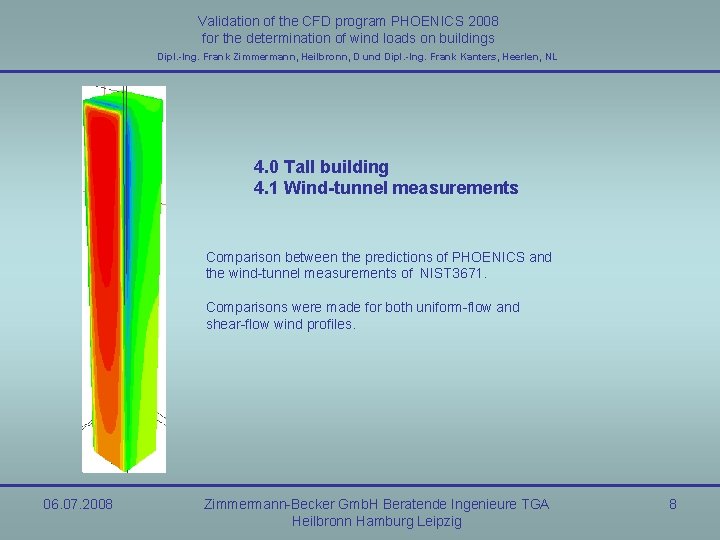 Validation of the CFD program PHOENICS 2008
for the determination of wind loads on buildings
Dipl.-Ing. Frank Zimmermann, Heilbronn, D und Dipl.-Ing. Frank Kanters, Heerlen, NL

4.0 Tall building
4.1 Wind-tunnel measurements

Comparison between the predictions of PHOENICS and the wind-tunnel measurements of NIST3671.

Comparisons were made for both uniform-flow and shear-flow wind profiles.

06.07.2008

Zimmermann-Becker GmbH Beratende Ingenieure TGA
Heilbronn Hamburg Leipzig

8